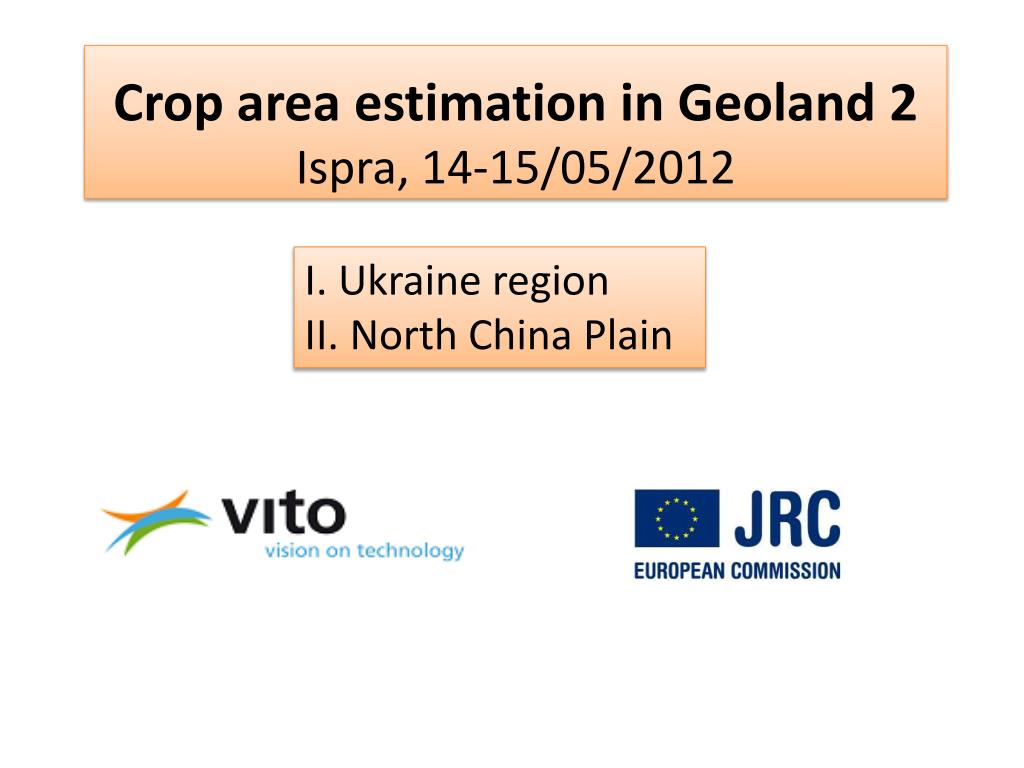 Crop area estimation in Geoland 2
Ispra, 14-15/05/2012

I. Ukraine region
II. North China Plain

vito
vision on technology

JRC
EUROPEAN COMMISSION